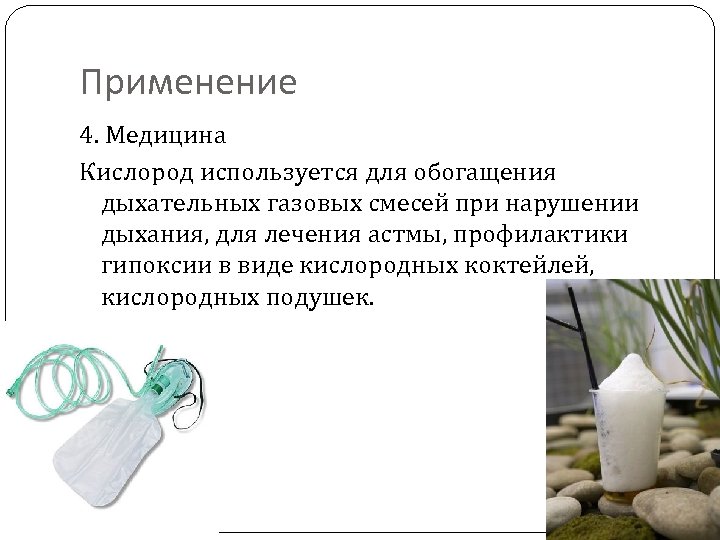 Применение

4. Медицина

Кислород используется для обогащения дыхательных газовых смесей при нарушении дыхания, для лечения астмы, профилактики гипоксии в виде кислородных коктейлей, кислородных подушек.